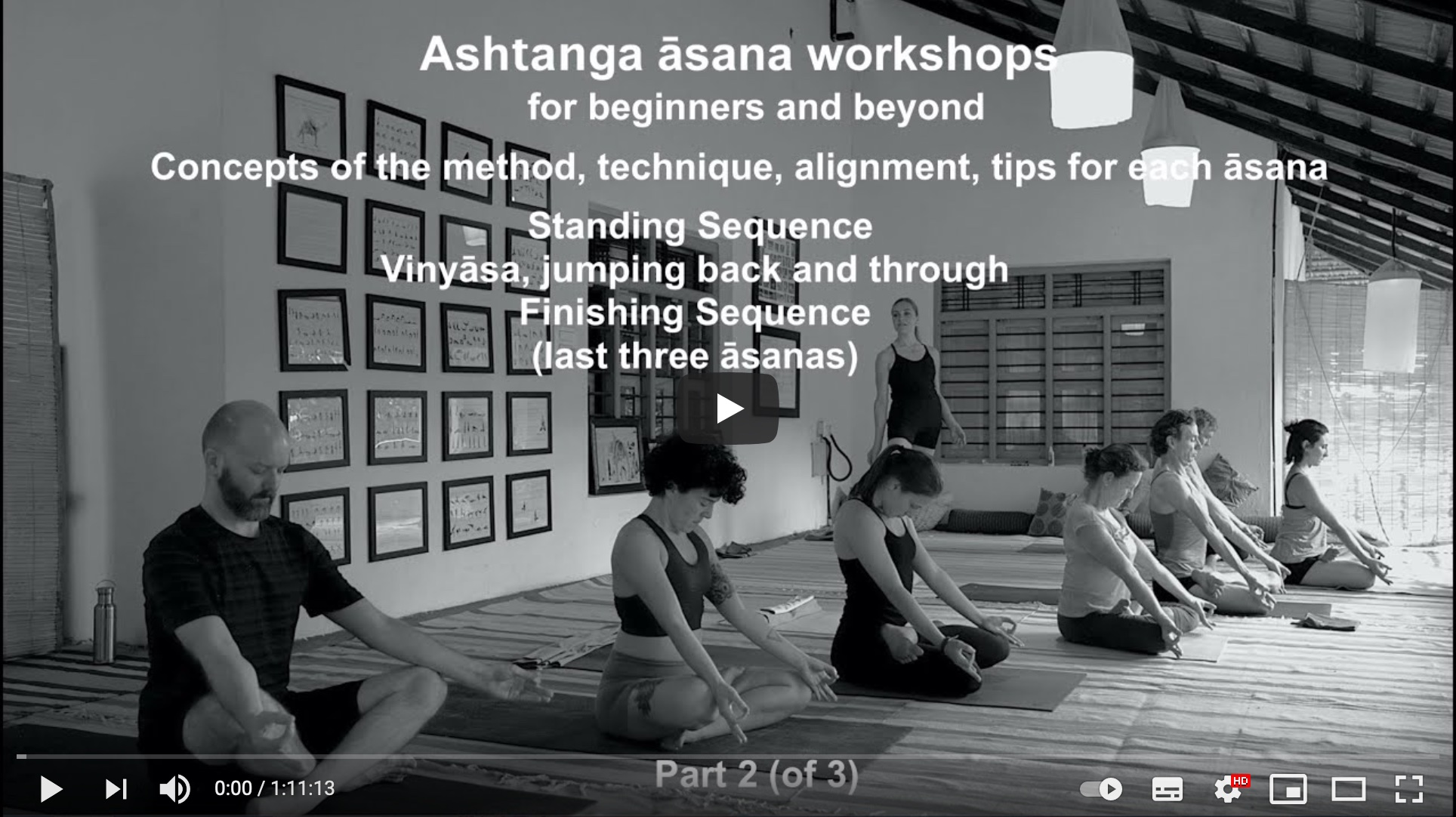 Ashtanga āsana workshops
for beginners and beyond

Concepts of the method, technique, alignment, tips for each āsana

Standing Sequence
Vinyāsa, jumping back and through
Finishing Sequence
(last three āsanas)

Part 2 (of 3)

0:00 / 1:11:13

HD